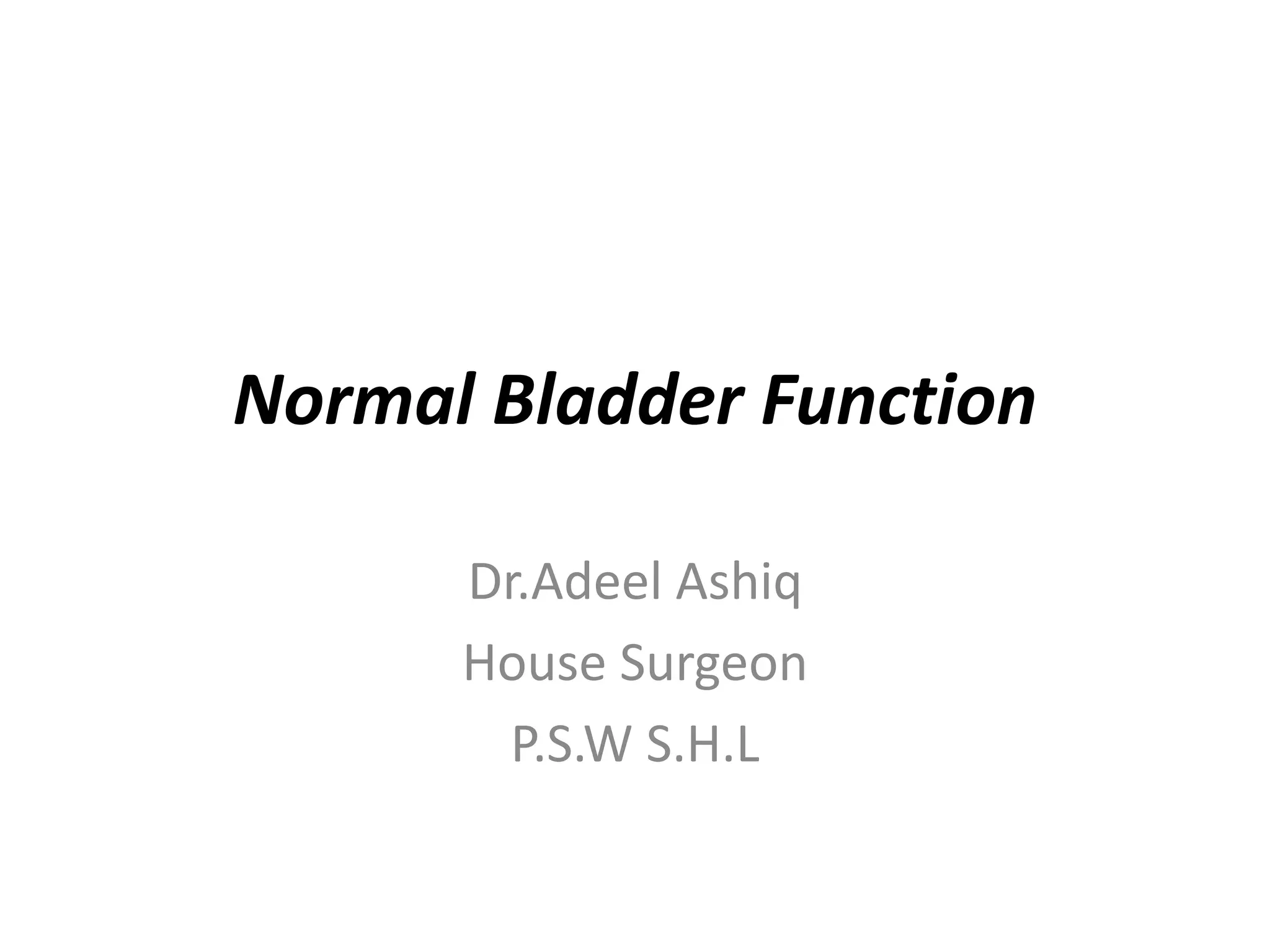 Normal Bladder Function

Dr.Adeel Ashiq
House Surgeon
P.S.W S.H.L